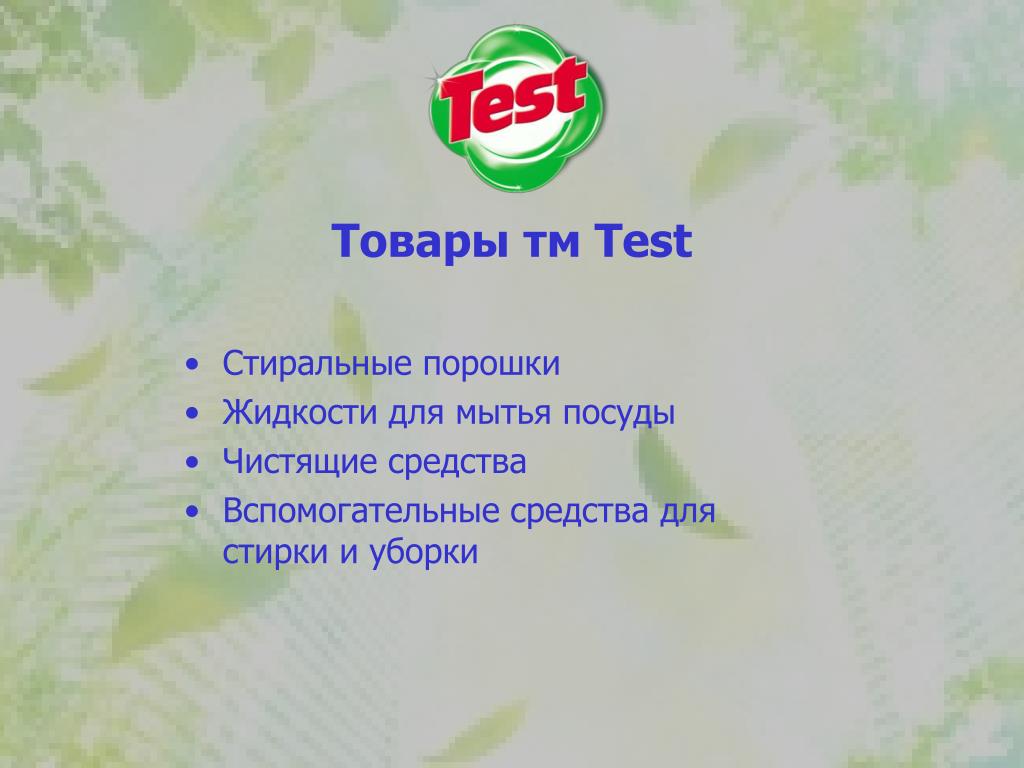 Test

Товары тм Test

• Стиральные порошки
• Жидкости для мытья посуды
• Чистящие средства
• Вспомогательные средства для стирки и уборки